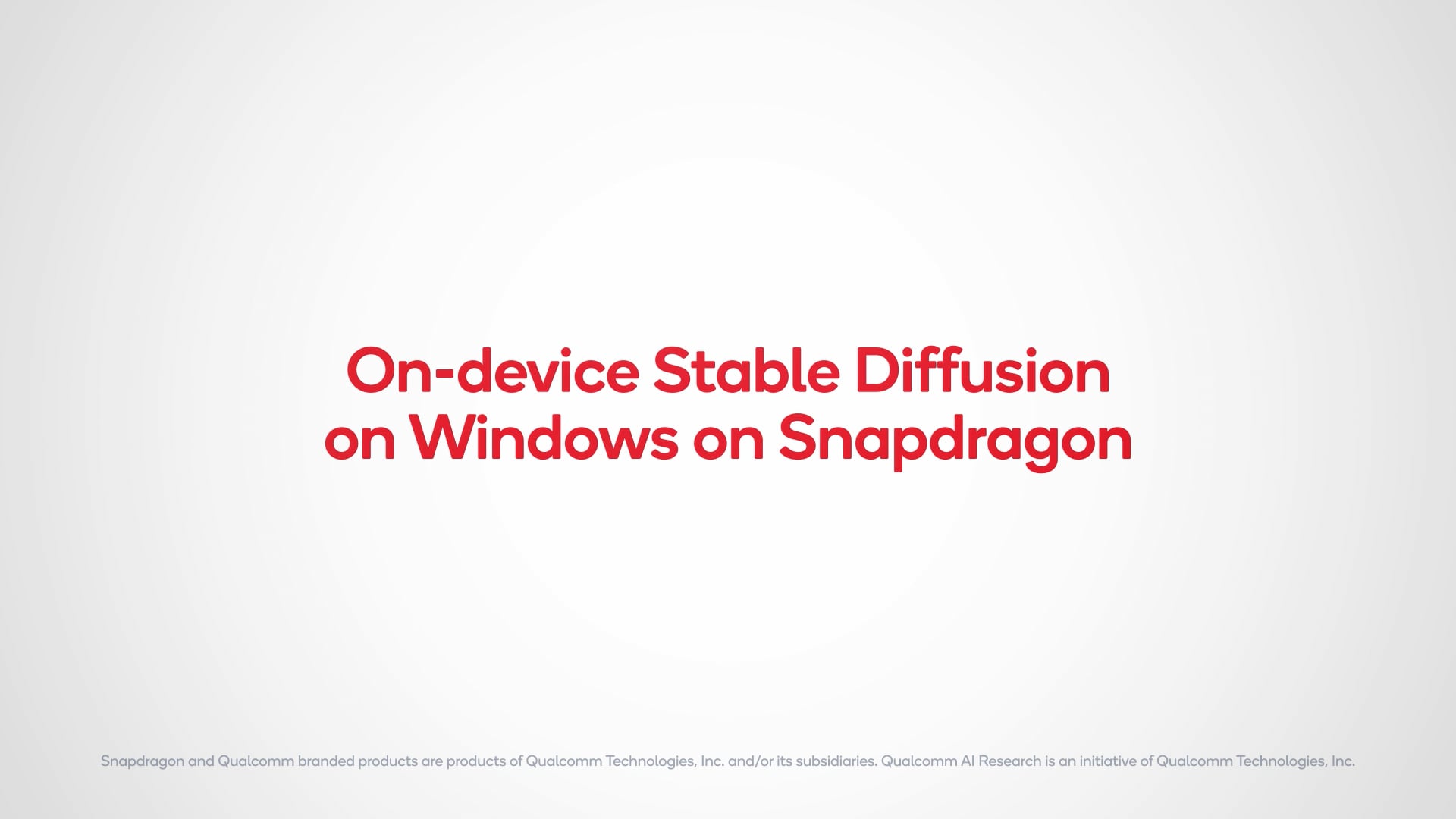 On-device Stable Diffusion on Windows on Snapdragon

Snapdragon and Qualcomm branded products are products of Qualcomm Technologies, Inc. and/or its subsidiaries. Qualcomm AI Research is an initiative of Qualcomm Technologies, Inc.